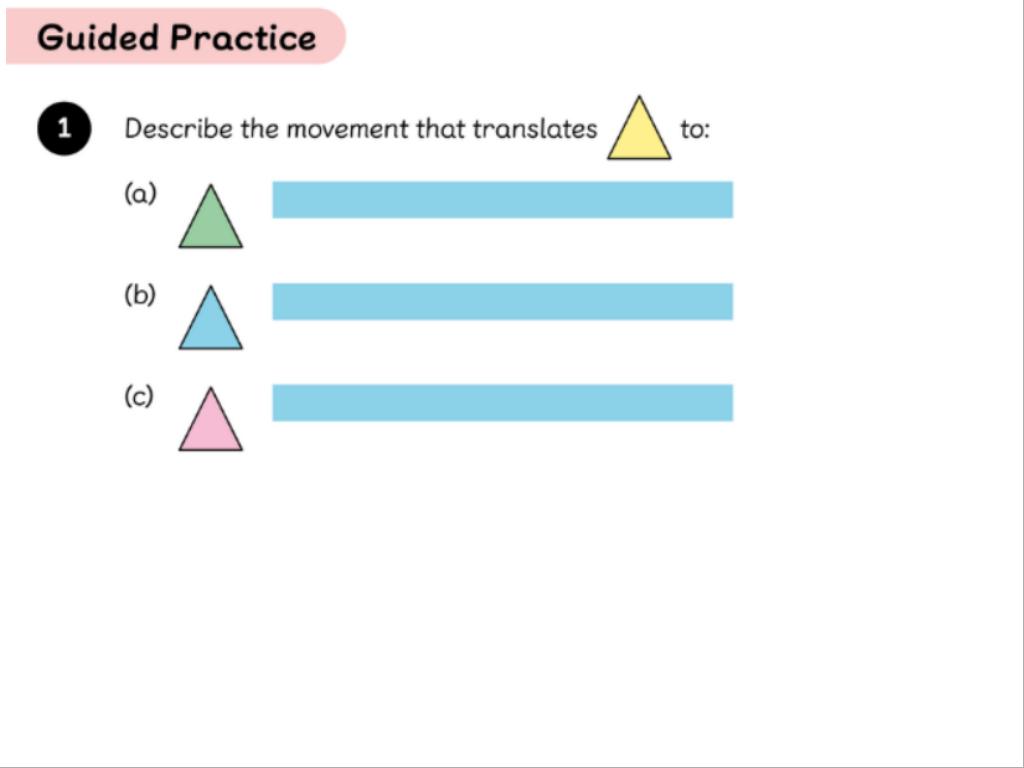 Guided Practice

1 Describe the movement that translates to:

(a)

(b)

(c)